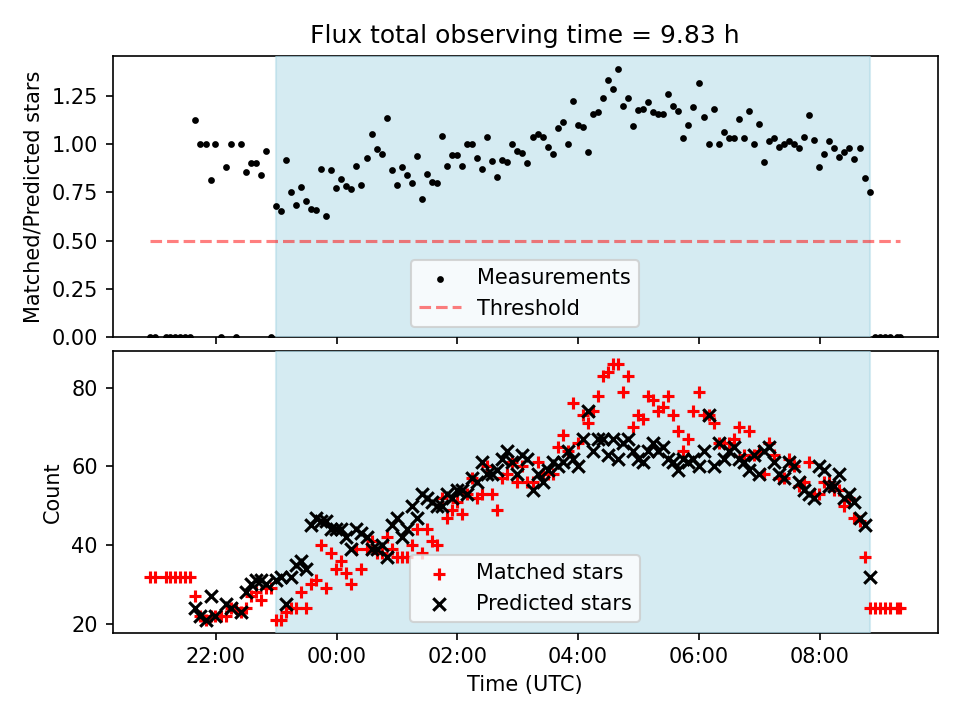 Flux total observing time = 9.83 h

Matched/Predicted stars

1.25
1.00
0.75
0.50
0.25
0.00

Measurements
Threshold

Count

80
60
40
20

Matched stars
Predicted stars

22:00
00:00
02:00
04:00
06:00
08:00

Time (UTC)